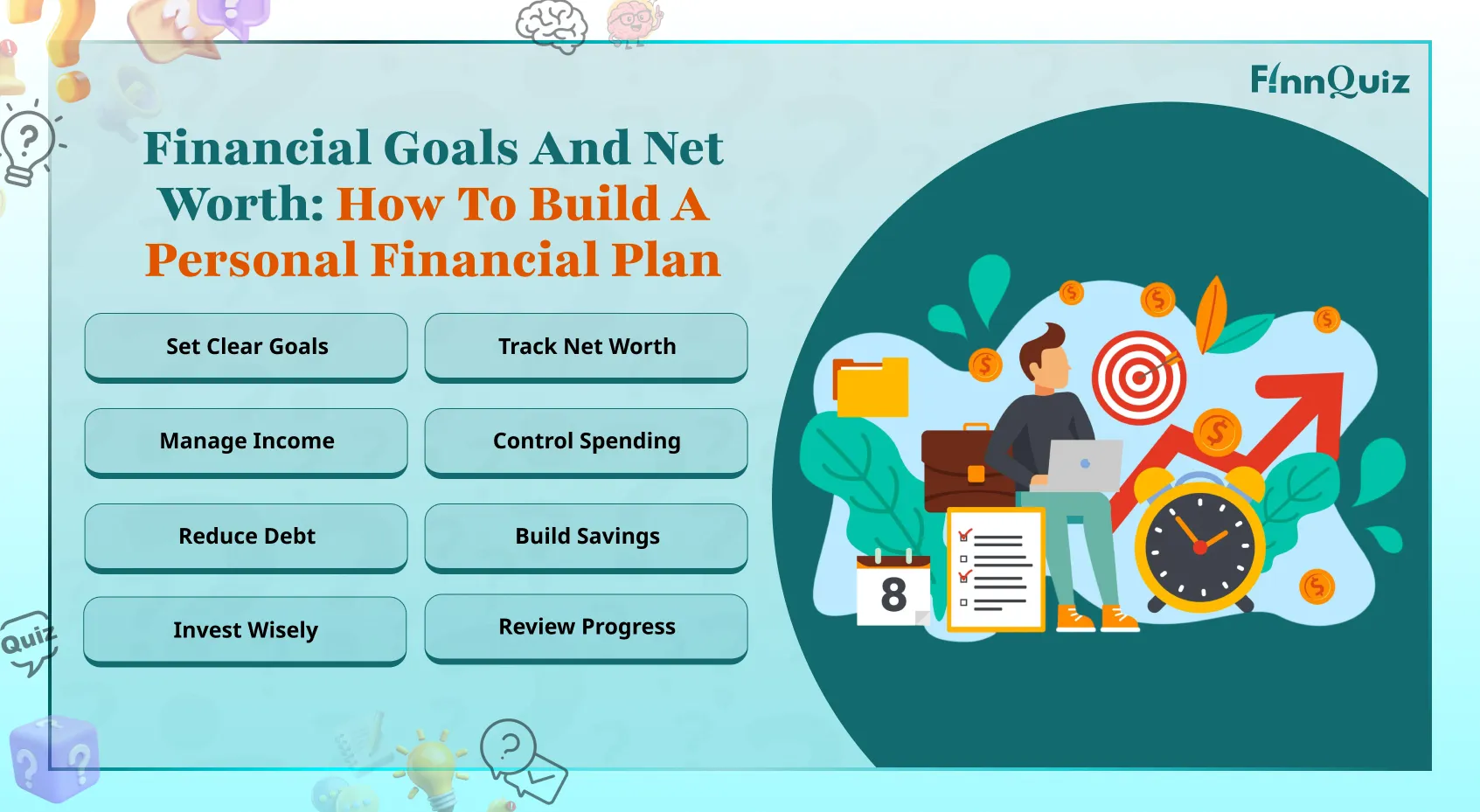 FinnQuiz

Financial Goals And Net Worth: How To Build A Personal Financial Plan

Set Clear Goals

Track Net Worth

Manage Income

Control Spending

Reduce Debt

Build Savings

Invest Wisely

Review Progress

8

Quiz